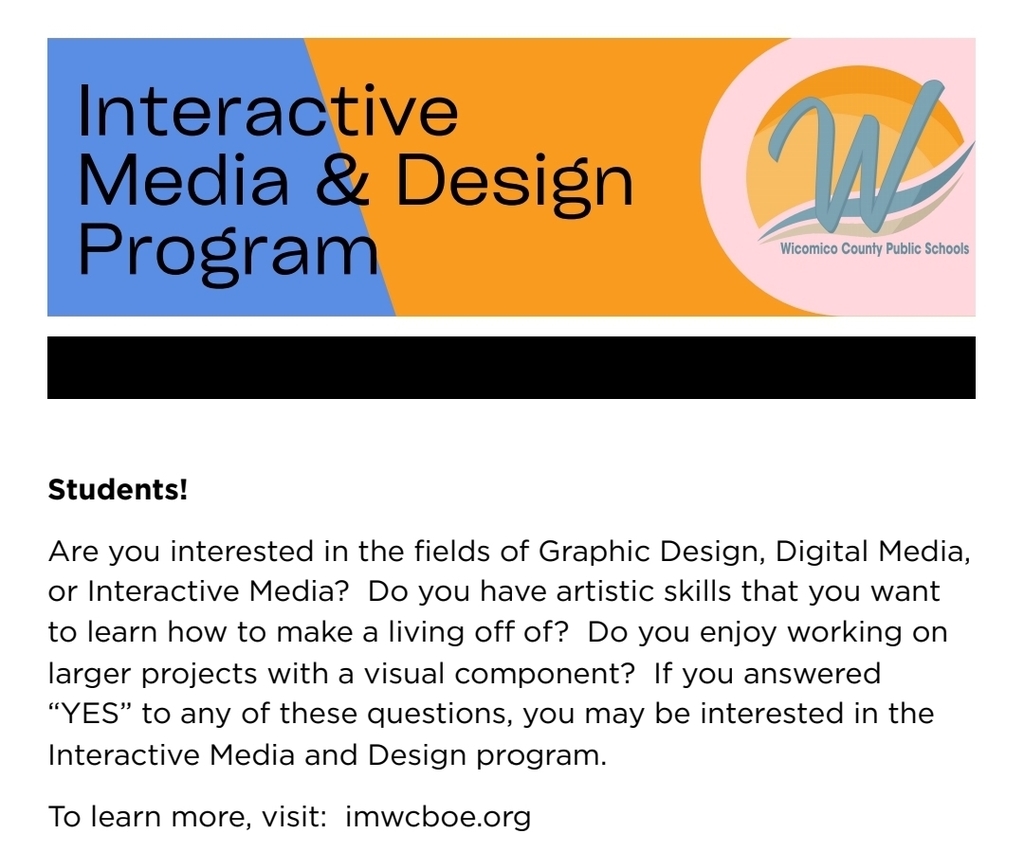 Interactive Media & Design Program

W
Wicomico County Public Schools

**Students!**

Are you interested in the fields of Graphic Design, Digital Media, or Interactive Media? Do you have artistic skills that you want to learn how to make a living off of? Do you enjoy working on larger projects with a visual component? If you answered "YES" to any of these questions, you may be interested in the Interactive Media and Design program.

To learn more, visit: imwcboe.org